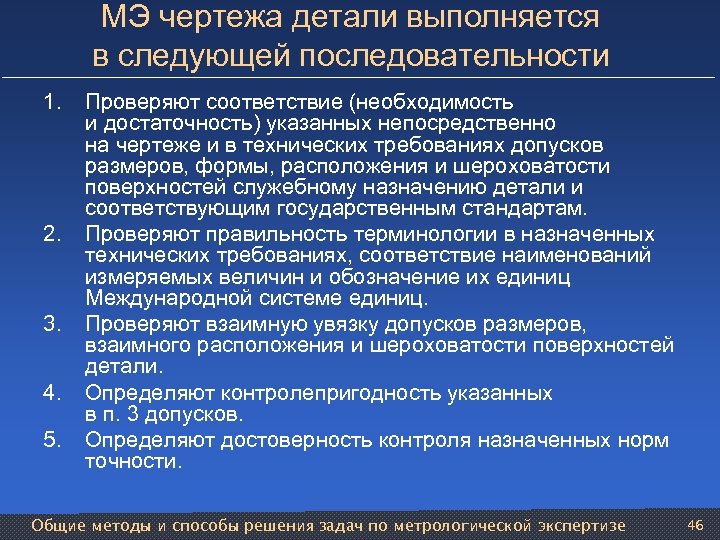 МЭ чертежа детали выполняется в следующей последовательности

1. Проверяют соответствие (необходимость и достаточность) указанных непосредственно на чертеже и в технических требованиях допусков размеров, формы, расположения и шероховатости поверхностей служебному назначению детали и соответствующим государственным стандартам.
2. Проверяют правильность терминологии в назначенных технических требованиях, соответствие наименований измеряемых величин и обозначение их единиц Международной системе единиц.
3. Проверяют взаимную увязку допусков размеров, взаимного расположения и шероховатости поверхностей детали.
4. Определяют контролепригодность указанных в п. 3 допусков.
5. Определяют достоверность контроля назначенных норм точности.

Общие методы и способы решения задач по метрологической экспертизе 46